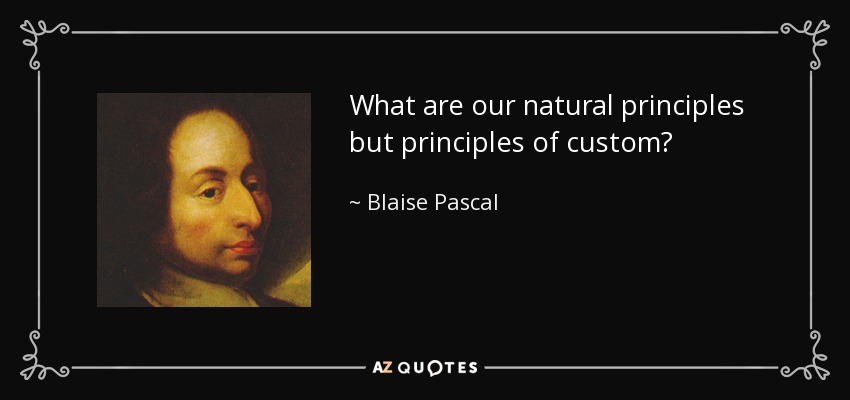 What are our natural principles but principles of custom?

~ Blaise Pascal

AZ QUOTES